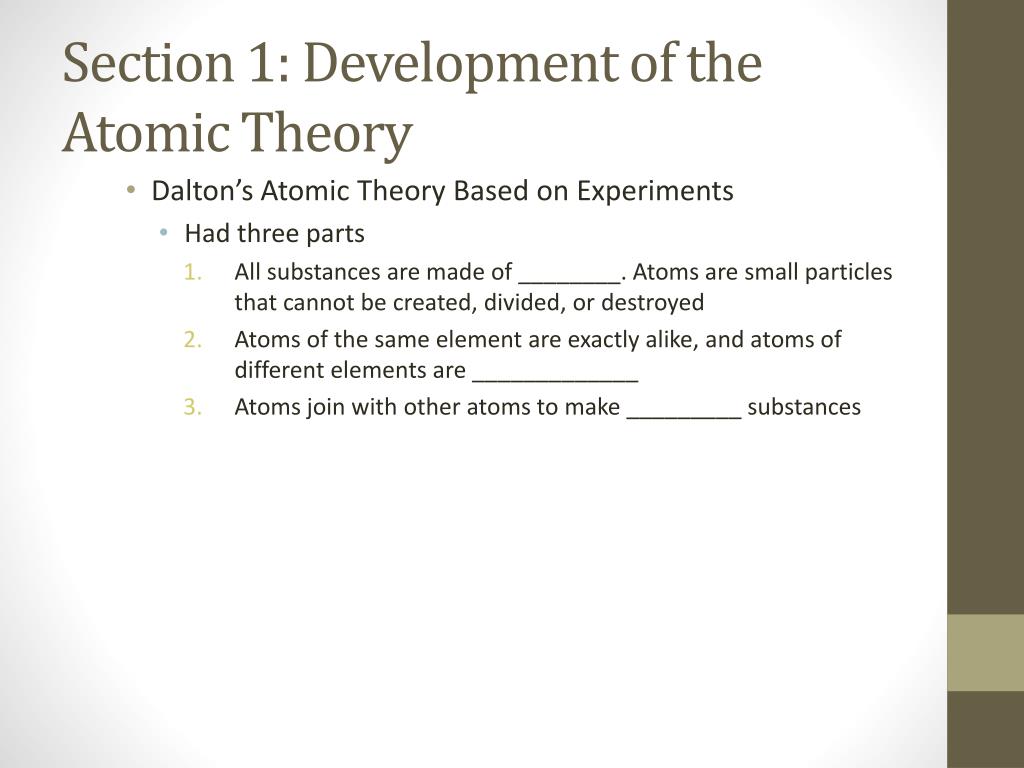 Section 1: Development of the Atomic Theory

• Dalton's Atomic Theory Based on Experiments
  • Had three parts
    1. All substances are made of ________. Atoms are small particles that cannot be created, divided, or destroyed
    2. Atoms of the same element are exactly alike, and atoms of different elements are _____________
    3. Atoms join with other atoms to make _________ substances